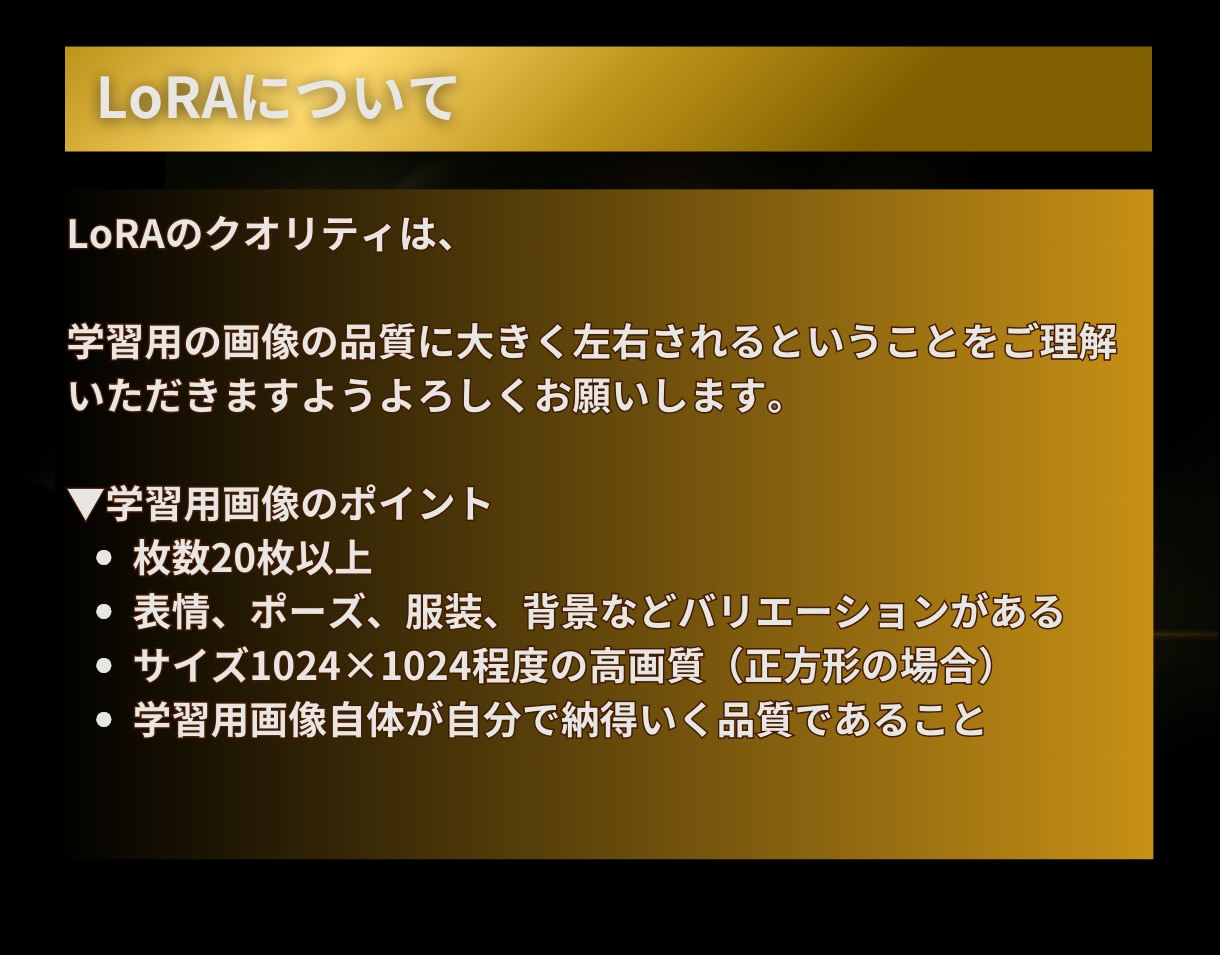 LoRAについて

LoRAのクオリティは、

学習用の画像の品質に大きく左右されるということをご理解いただきますようよろしくお願いします。

▼学習用画像のポイント
• 枚数20枚以上
• 表情、ポーズ、服装、背景などバリエーションがある
• サイズ1024×1024程度の高画質（正方形の場合）
• 学習用画像自体が自分で納得いく品質であること